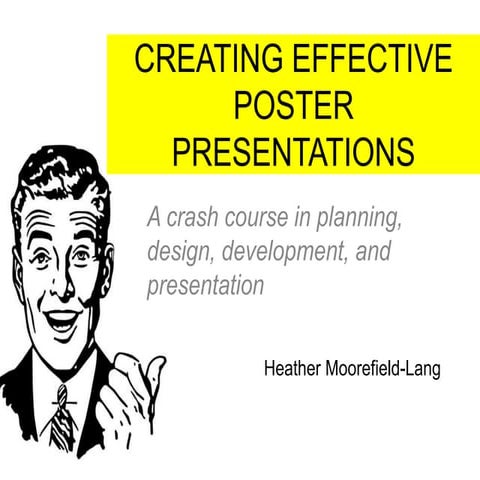 CREATING EFFECTIVE POSTER PRESENTATIONS

A crash course in planning, design, development, and presentation

Heather Moorefield-Lang